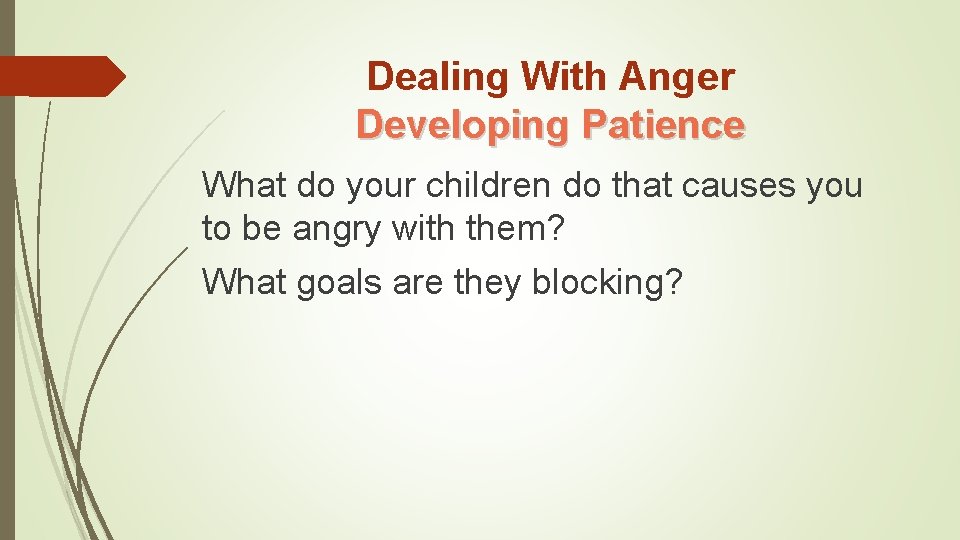 Dealing With Anger
Developing Patience

What do your children do that causes you to be angry with them?

What goals are they blocking?